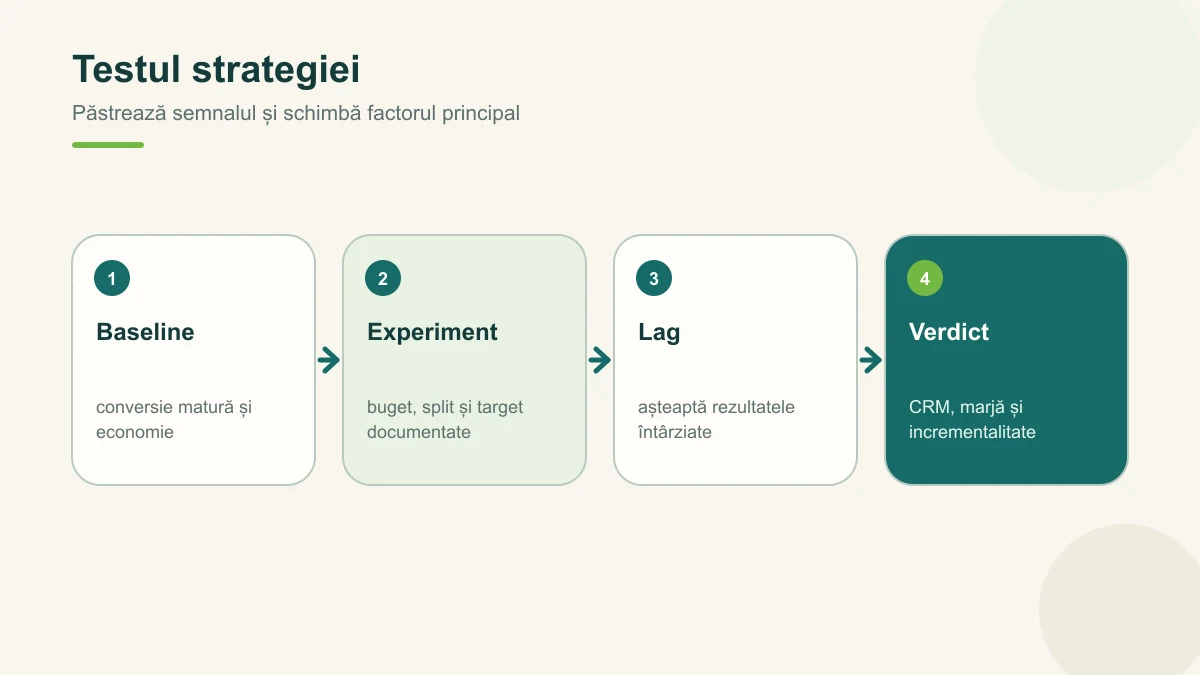 Testul strategiei

Păstrează semnalul și schimbă factorul principal

1
Baseline
conversie matură și economie

2
Experiment
buget, split și target documentate

3
Lag
așteaptă rezultatele întârziate

4
Verdict
CRM, marjă și incrementalitate